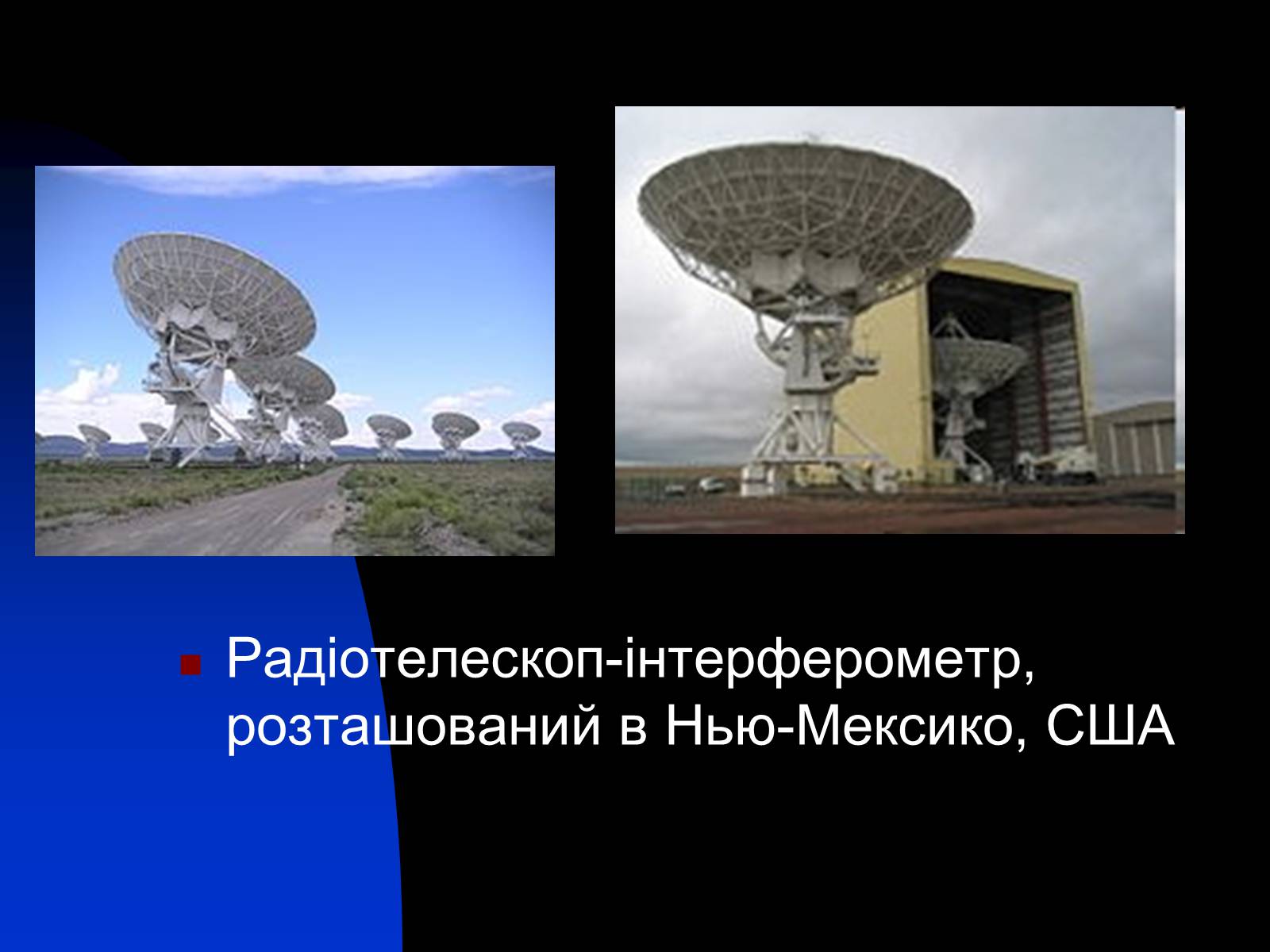 Радіотелескоп-інтерферометр, розташований в Нью-Мексико, США